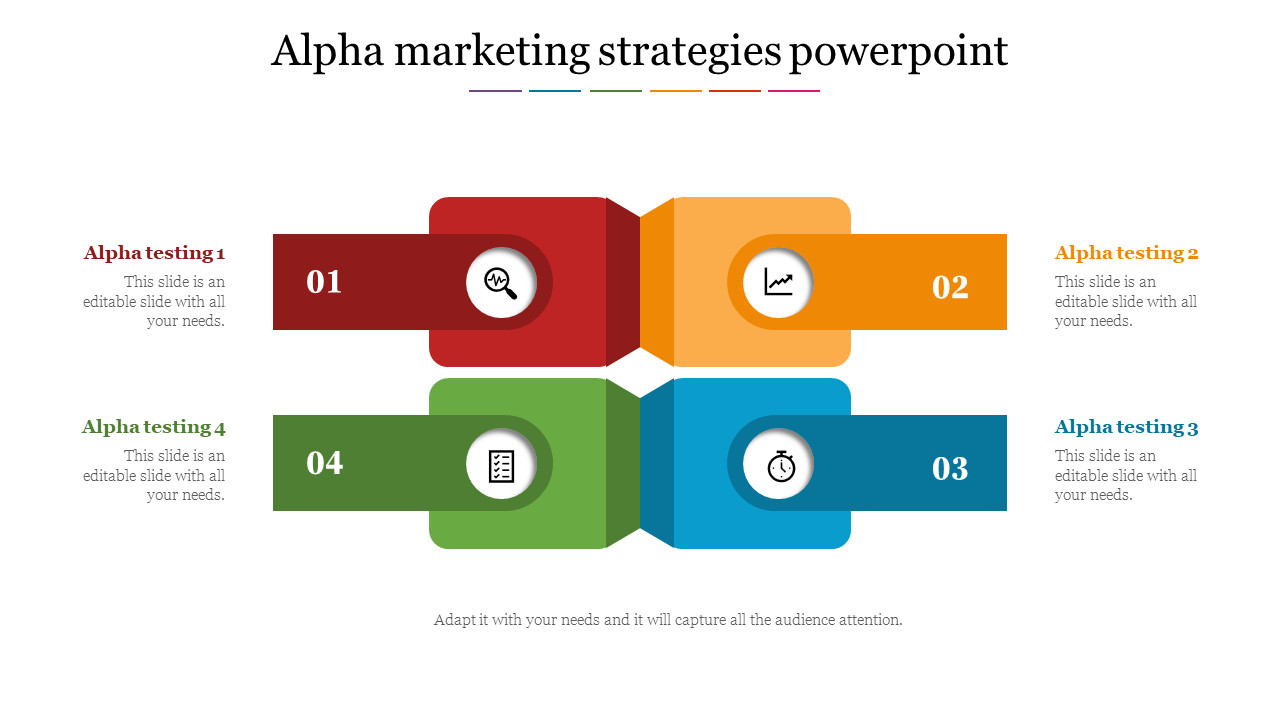 Alpha marketing strategies powerpoint

Alpha testing 1
This slide is an editable slide with all your needs.

01

02

Alpha testing 2
This slide is an editable slide with all your needs.

Alpha testing 4
This slide is an editable slide with all your needs.

04

03

Alpha testing 3
This slide is an editable slide with all your needs.

Adapt it with your needs and it will capture all the audience attention.